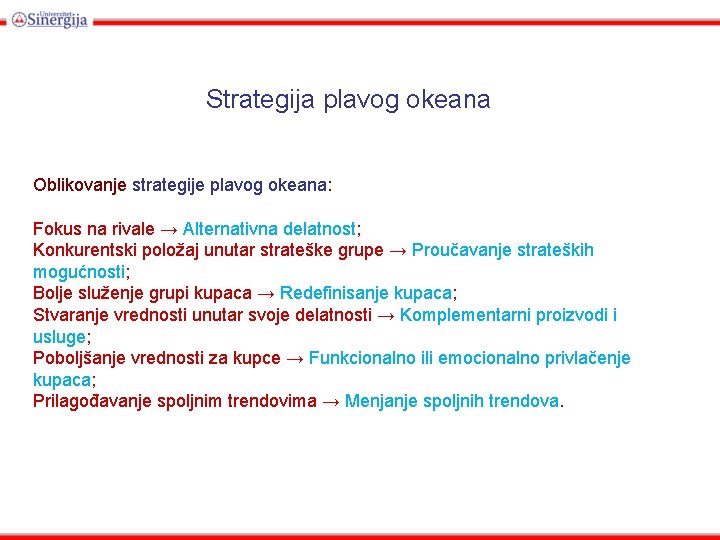 Univerzitet Sinergija

Strategija plavog okeana

Oblikovanje strategije plavog okeana:

Fokus na rivale → Alternativna delatnost;
Konkurentski položaj unutar strateške grupe → Proučavanje strateških mogućnosti;
Bolje služenje grupi kupaca → Redefinisanje kupaca;
Stvaranje vrednosti unutar svoje delatnosti → Komplementarni proizvodi i usluge;
Poboljšanje vrednosti za kupce → Funkcionalno ili emocionalno privlačenje kupaca;
Prilagođavanje spoljnim trendovima → Menjanje spoljnih trendova.